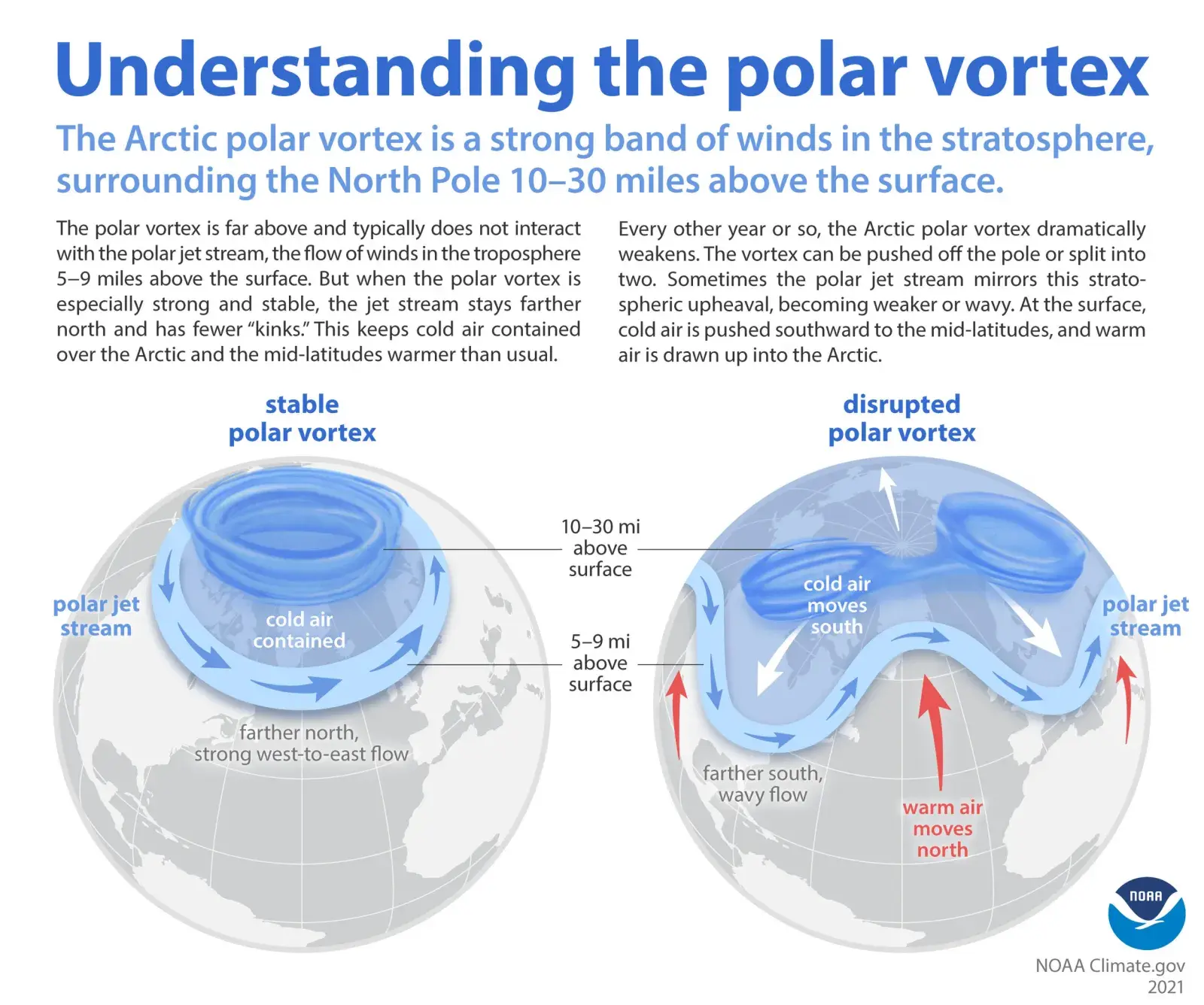 Understanding the polar vortex

The Arctic polar vortex is a strong band of winds in the stratosphere, surrounding the North Pole 10–30 miles above the surface.

The polar vortex is far above and typically does not interact with the polar jet stream, the flow of winds in the troposphere 5–9 miles above the surface. But when the polar vortex is especially strong and stable, the jet stream stays farther north and has fewer "kinks." This keeps cold air contained over the Arctic and the mid-latitudes warmer than usual.

Every other year or so, the Arctic polar vortex dramatically weakens. The vortex can be pushed off the pole or split into two. Sometimes the polar jet stream mirrors this stratospheric upheaval, becoming weaker or wavy. At the surface, cold air is pushed southward to the mid-latitudes, and warm air is drawn up into the Arctic.

stable polar vortex

polar jet stream

cold air contained

farther north, strong west-to-east flow

10–30 mi above surface

5–9 mi above surface

disrupted polar vortex

cold air moves south

polar jet stream

farther south, wavy flow

warm air moves north

NOAA

NOAA Climate.gov 2021